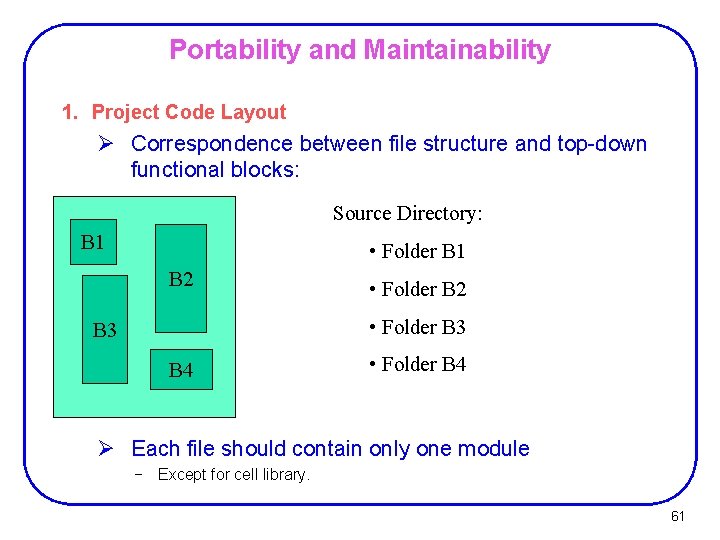 Portability and Maintainability

1. Project Code Layout

➢ Correspondence between file structure and top-down functional blocks:

B1

B2

B3

B4

Source Directory:

• Folder B1

• Folder B2

• Folder B3

• Folder B4

➢ Each file should contain only one module

− Except for cell library.

61